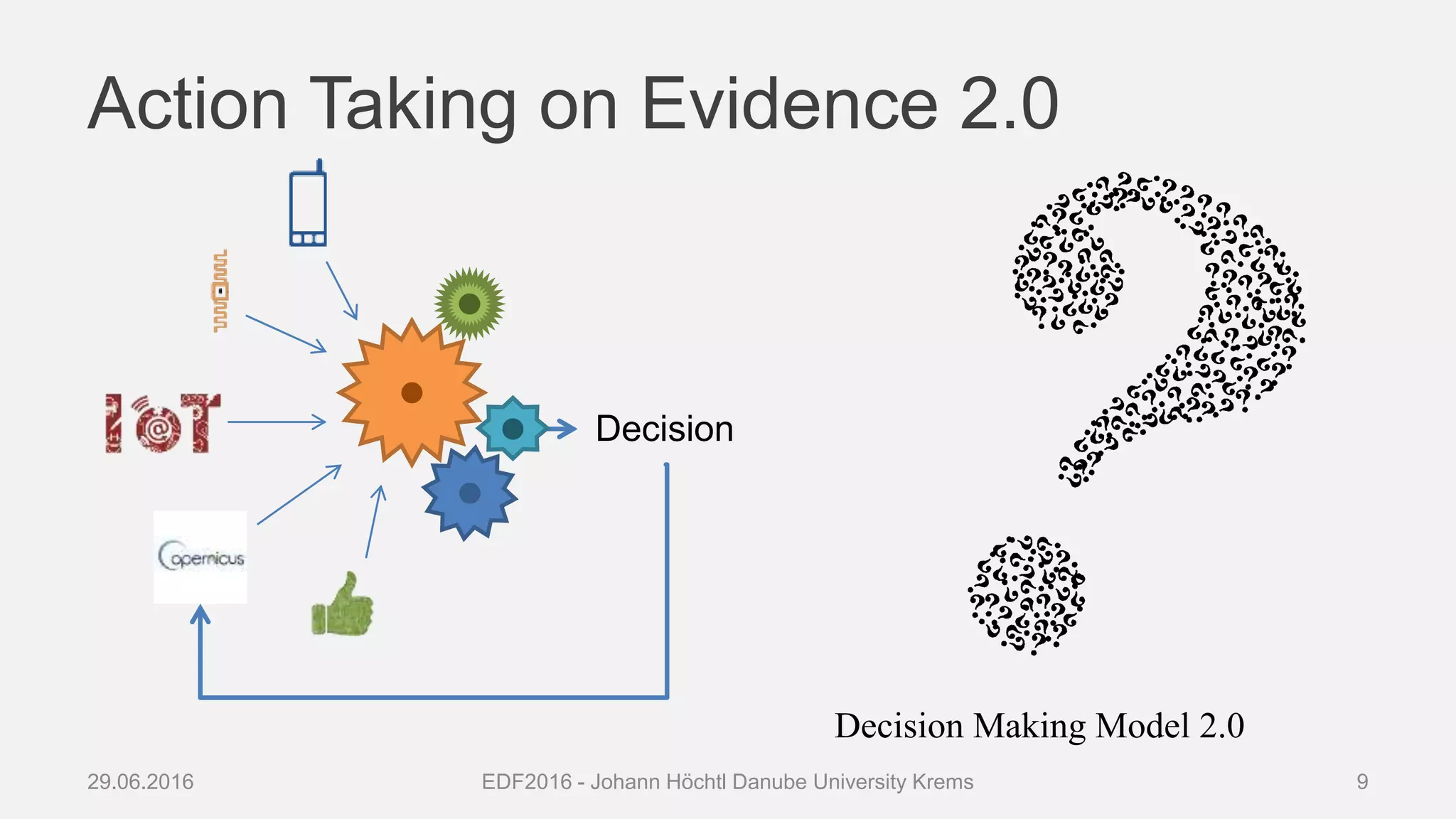 Action Taking on Evidence 2.0

IoT

Copernicus

Decision

Decision Making Model 2.0

29.06.2016

EDF2016 - Johann Höchtl Danube University Krems

9